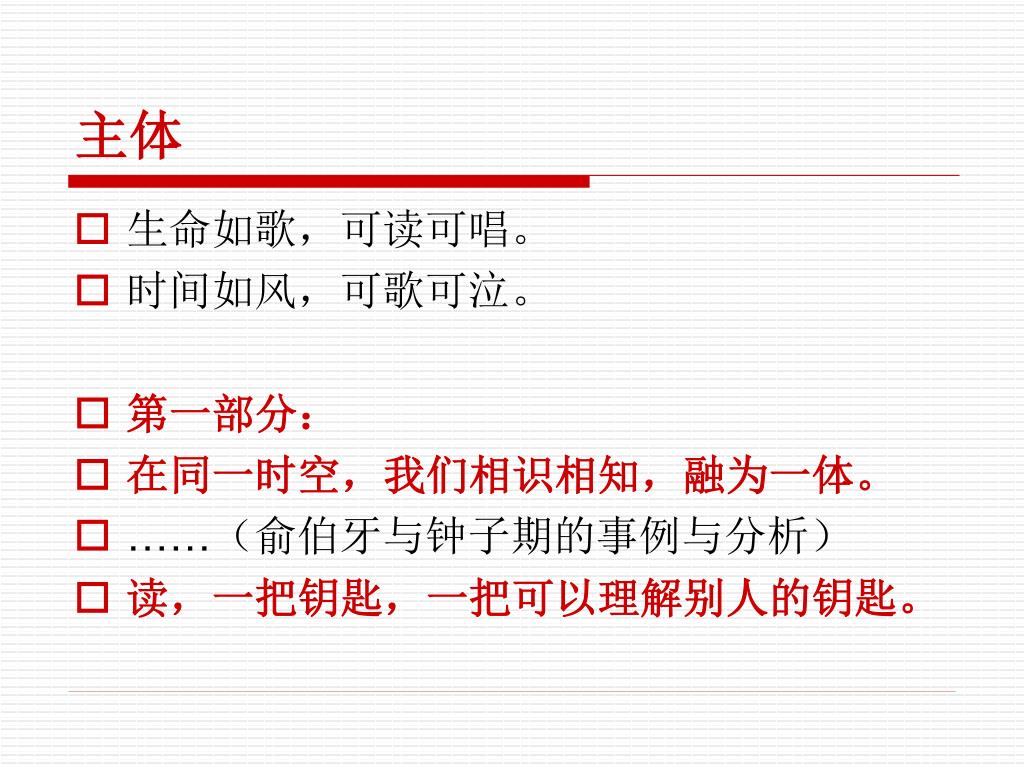 主体

生命如歌，可读可唱。

时间如风，可歌可泣。

第一部分：

在同一时空，我们相识相知，融为一体。

……（俞伯牙与钟子期的事例与分析）

读，一把钥匙，一把可以理解别人的钥匙。